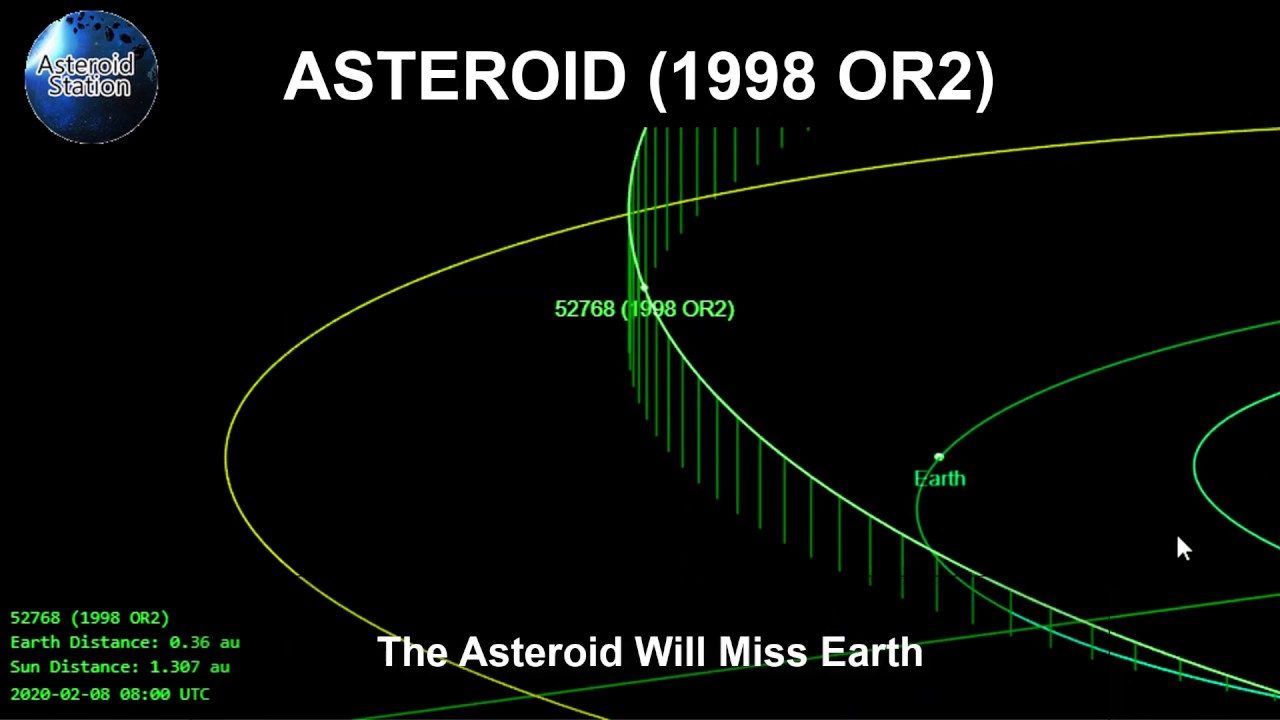 Asteroid Station

ASTEROID (1998 OR2)

52768 (1998 OR2)

Earth

52768 (1998 OR2)
Earth Distance: 0.36 au
Sun Distance: 1.307 au
2020-02-08 08:00 UTC

The Asteroid Will Miss Earth